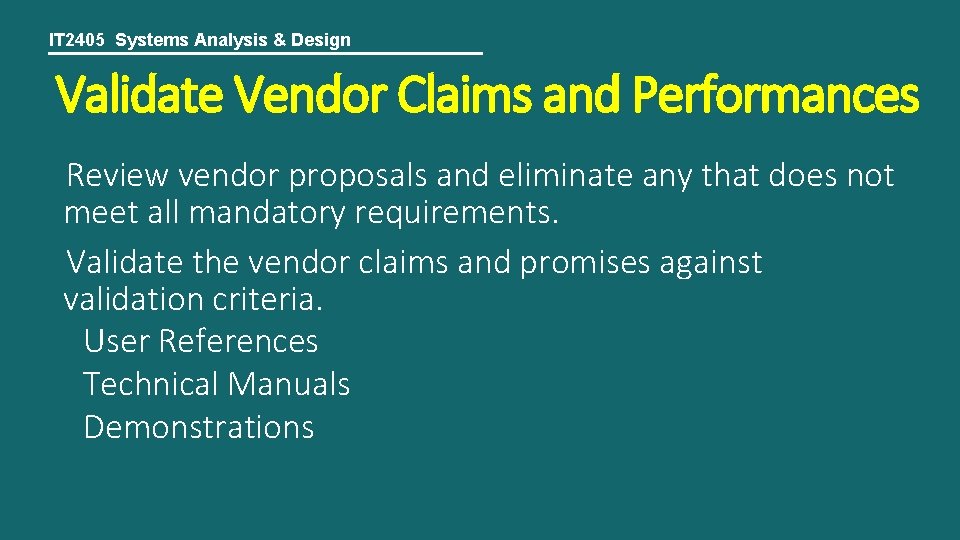 IT2405 Systems Analysis & Design

Validate Vendor Claims and Performances

Review vendor proposals and eliminate any that does not meet all mandatory requirements.

Validate the vendor claims and promises against validation criteria.

User References

Technical Manuals

Demonstrations